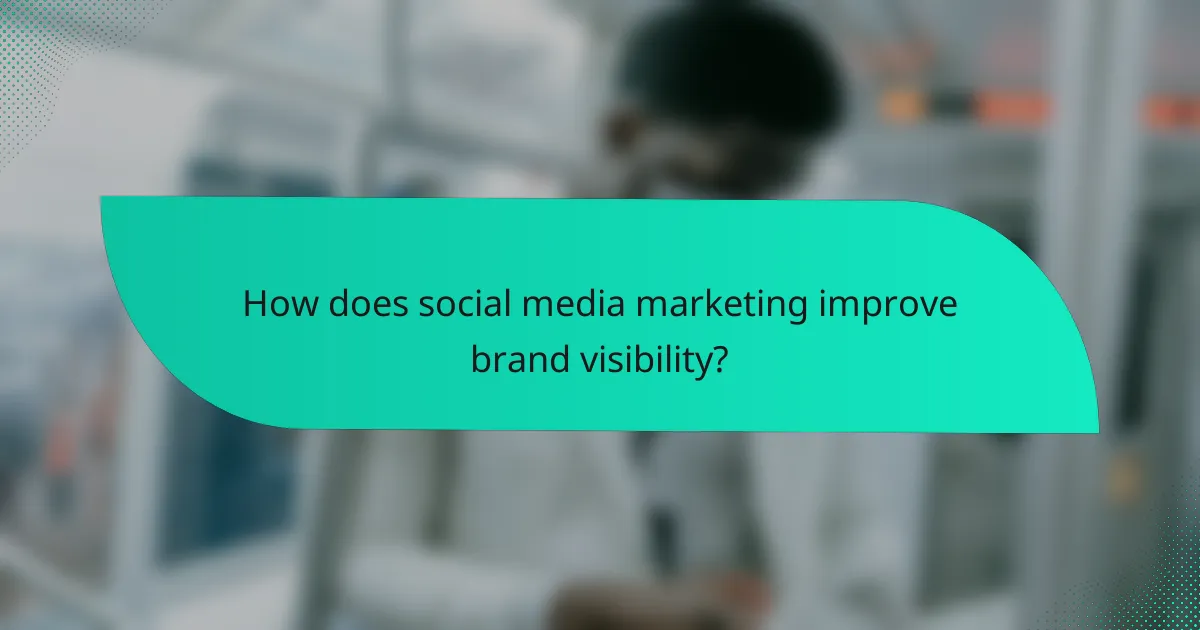 How does social media marketing improve brand visibility?